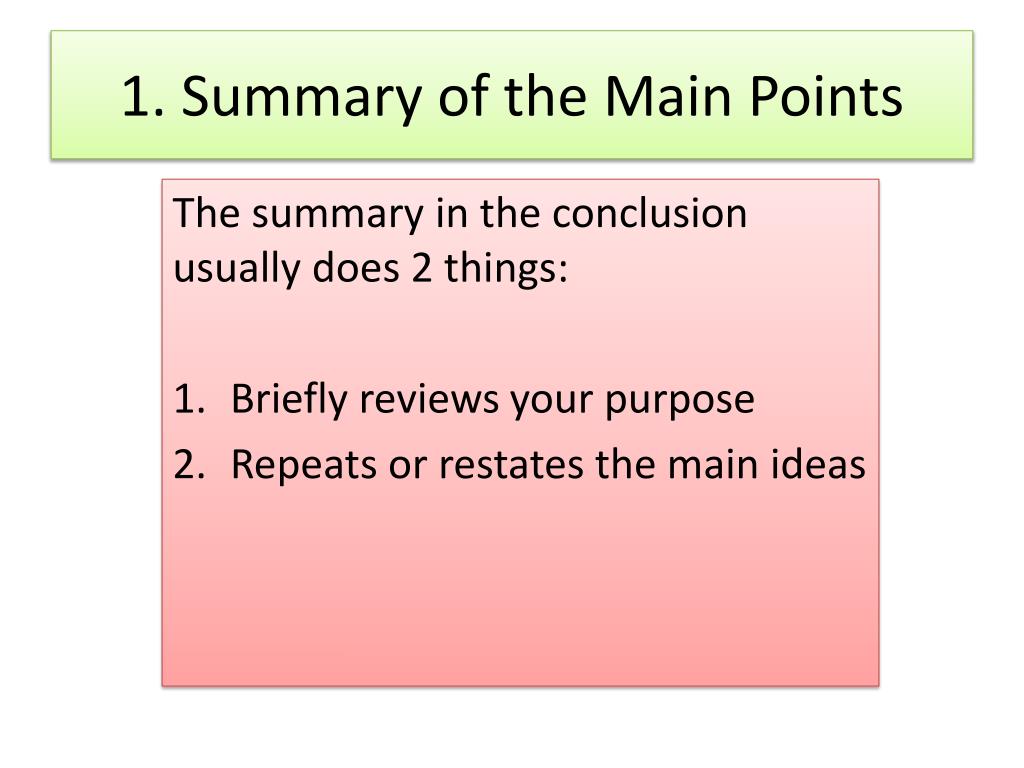 1. Summary of the Main Points

The summary in the conclusion usually does 2 things:

1. Briefly reviews your purpose
2. Repeats or restates the main ideas